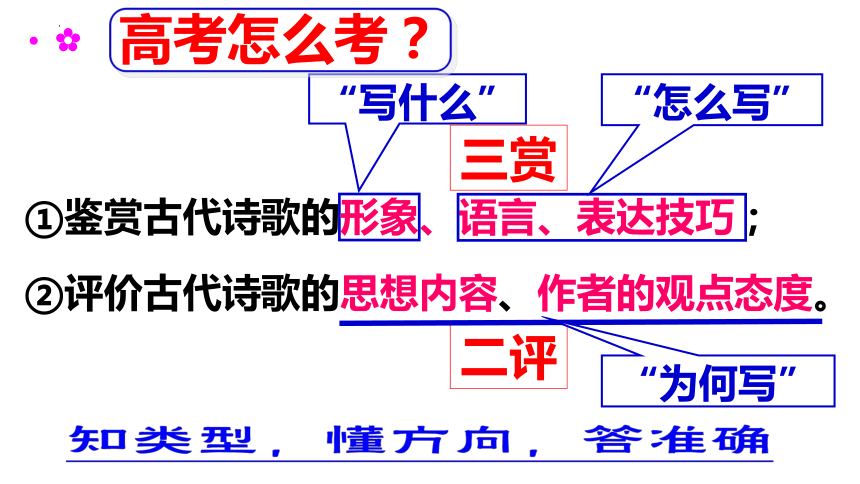 高考怎么考？

“写什么”

“怎么写”

三赏

①鉴赏古代诗歌的形象、语言、表达技巧；

②评价古代诗歌的思想内容、作者的观点态度。

二评

“为何写”

知类型，懂方向，答准确